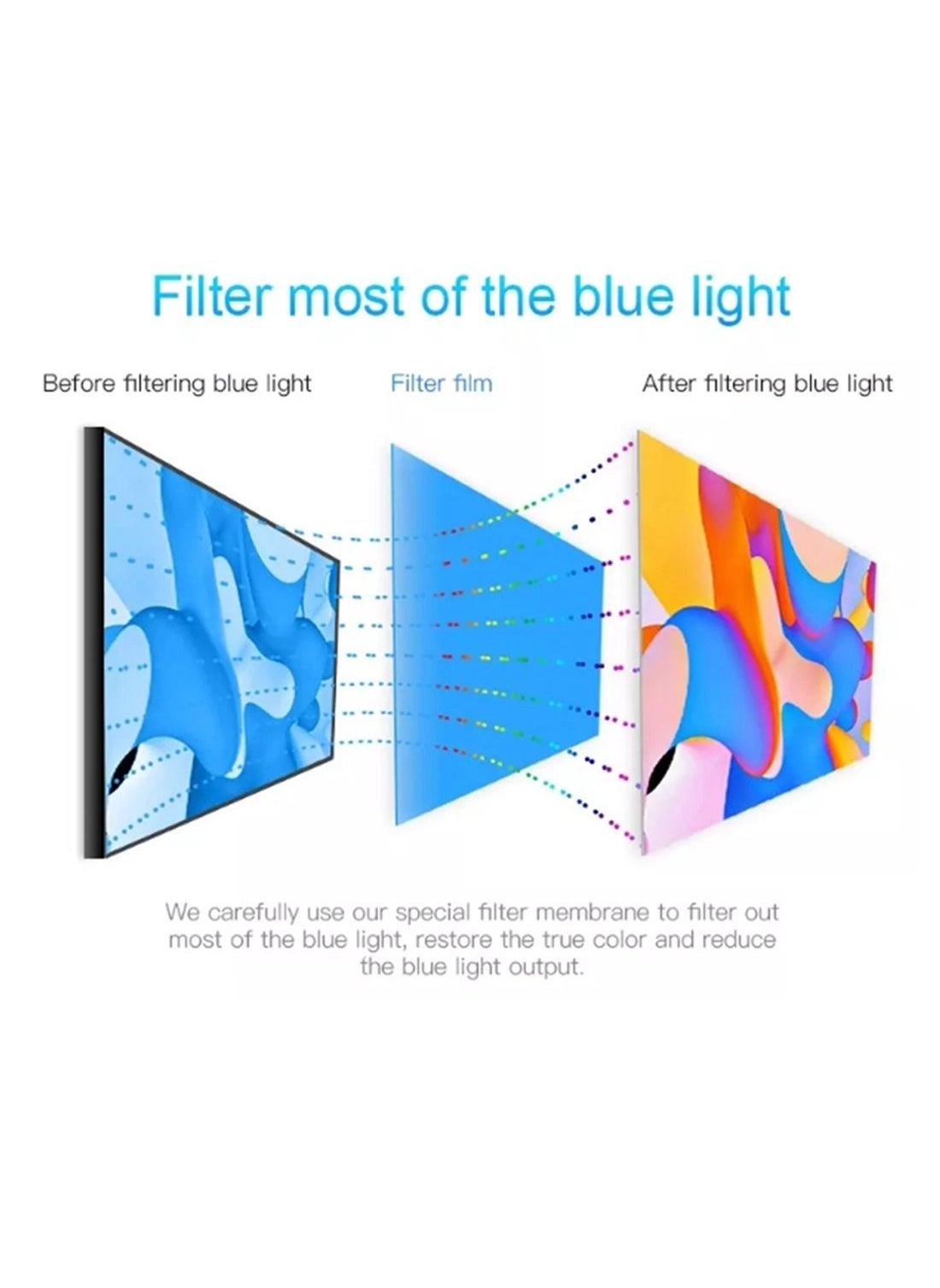 Filter most of the blue light

Before filtering blue light

Filter film

After filtering blue light

We carefully use our special filter membrane to filter out most of the blue light, restore the true color and reduce the blue light output.